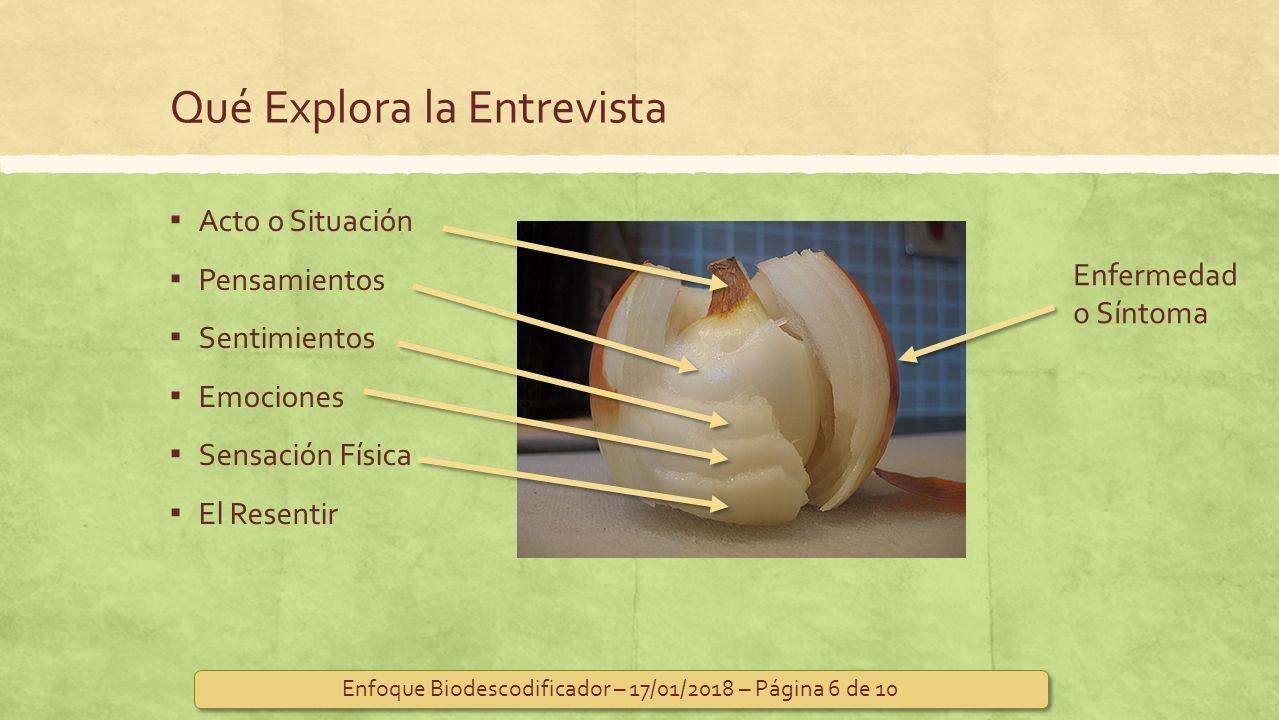 Qué Explora la Entrevista

▪ Acto o Situación
▪ Pensamientos
▪ Sentimientos
▪ Emociones
▪ Sensación Física
▪ El Resentir

Enfermedad o Síntoma

Enfoque Biodescodificador – 17/01/2018 – Página 6 de 10